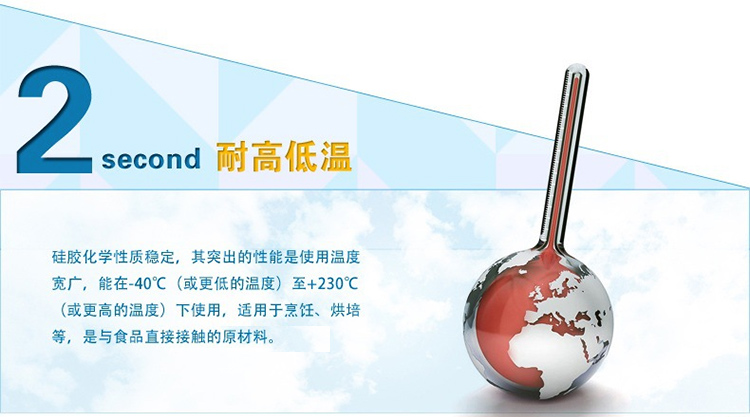 2 second 耐高低温

硅胶化学性质稳定，其突出的性能是使用温度宽广，能在-40℃（或更低的温度）至+230℃（或更高的温度）下使用，适用于烹饪、烘培等，是与食品直接接触的原材料。